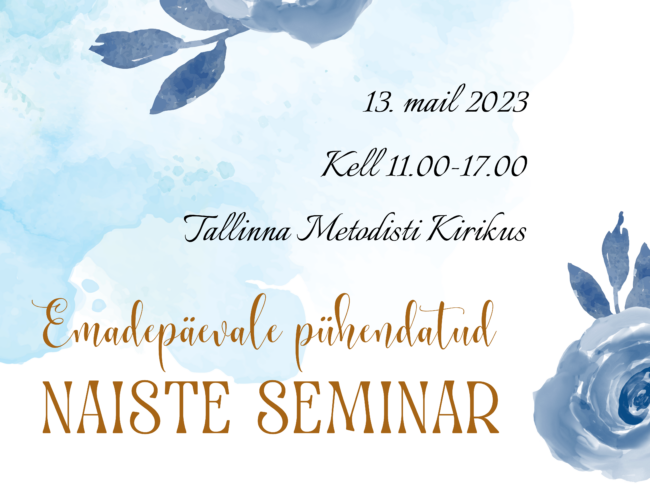 13. mail 2023

Kell 11.00-17.00

Tallinna Metodisti Kirikus

Emadepäevale pühendatud

NAISTE SEMINAR